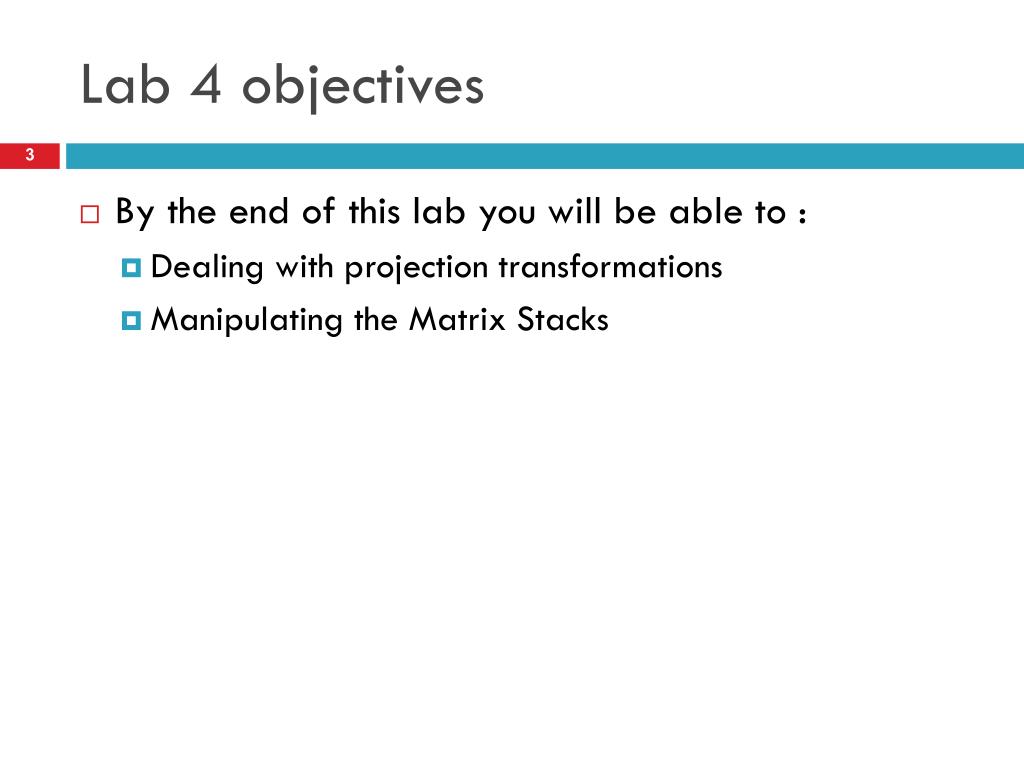 Lab 4 objectives

3

By the end of this lab you will be able to :

Dealing with projection transformations

Manipulating the Matrix Stacks